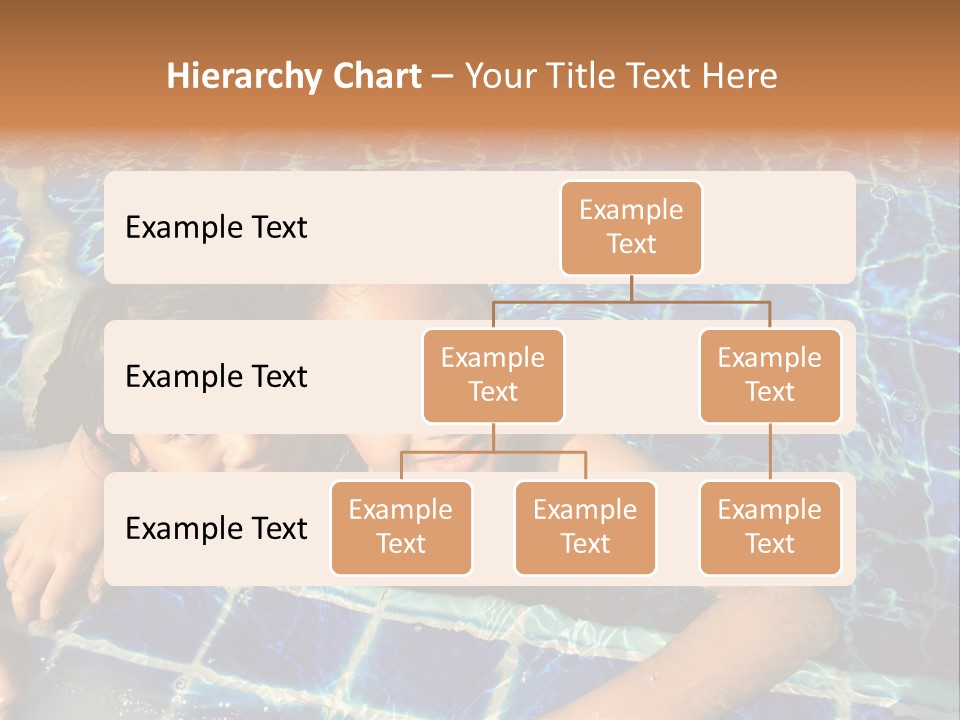 Hierarchy Chart – Your Title Text Here

Example Text

Example Text

Example Text

Example Text

Example Text

Example Text

Example Text

Example Text

Example Text